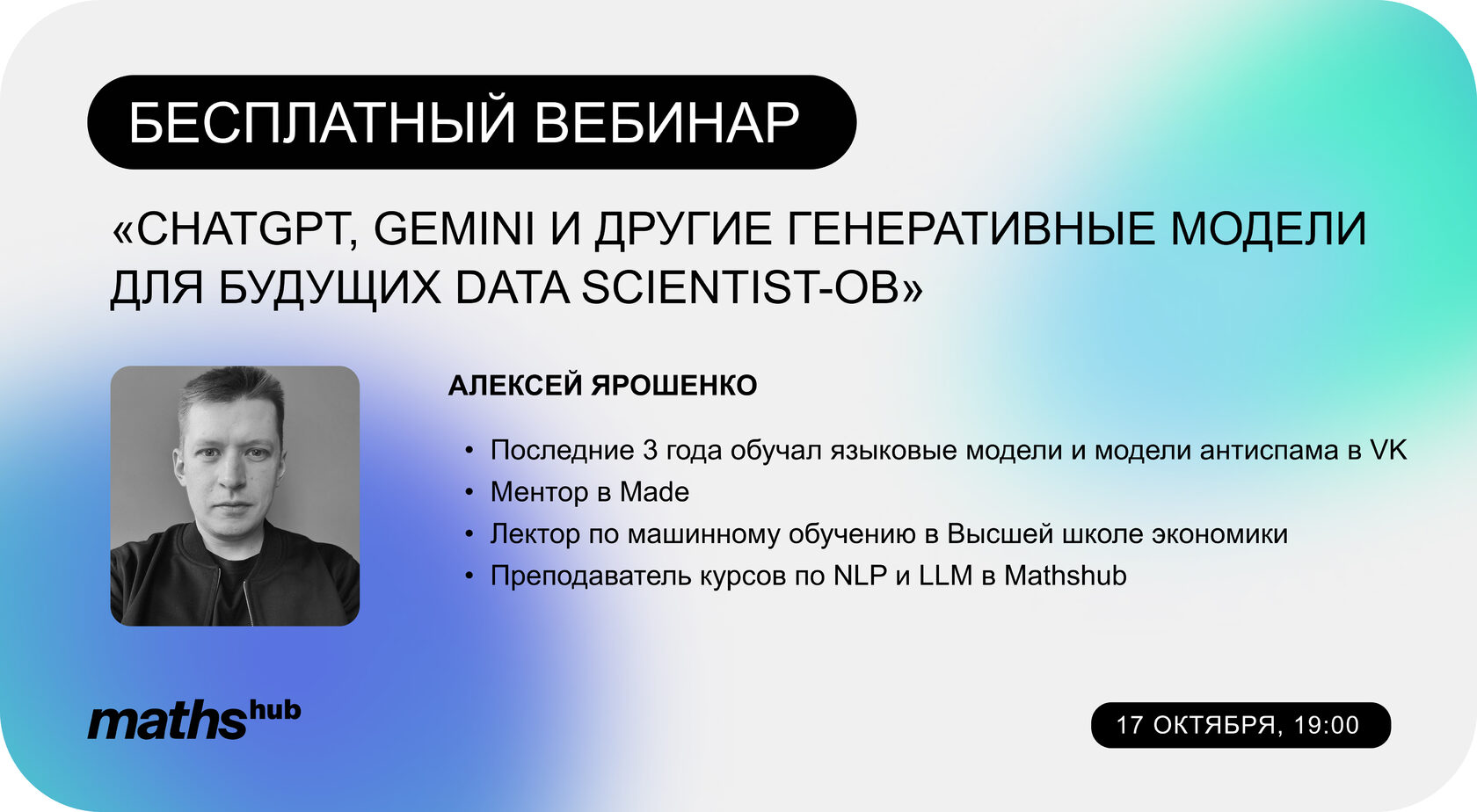 БЕСПЛАТНЫЙ ВЕБИНАР

«CHATGPT, GEMINI И ДРУГИЕ ГЕНЕРАТИВНЫЕ МОДЕЛИ ДЛЯ БУДУЩИХ DATA SCIENTIST-ОВ»

АЛЕКСЕЙ ЯРОШЕНКО

• Последние 3 года обучал языковые модели и модели антиспама в VK
• Ментор в Made
• Лектор по машинному обучению в Высшей школе экономики
• Преподаватель курсов по NLP и LLM в Mathshub

mathshub

17 ОКТЯБРЯ, 19:00